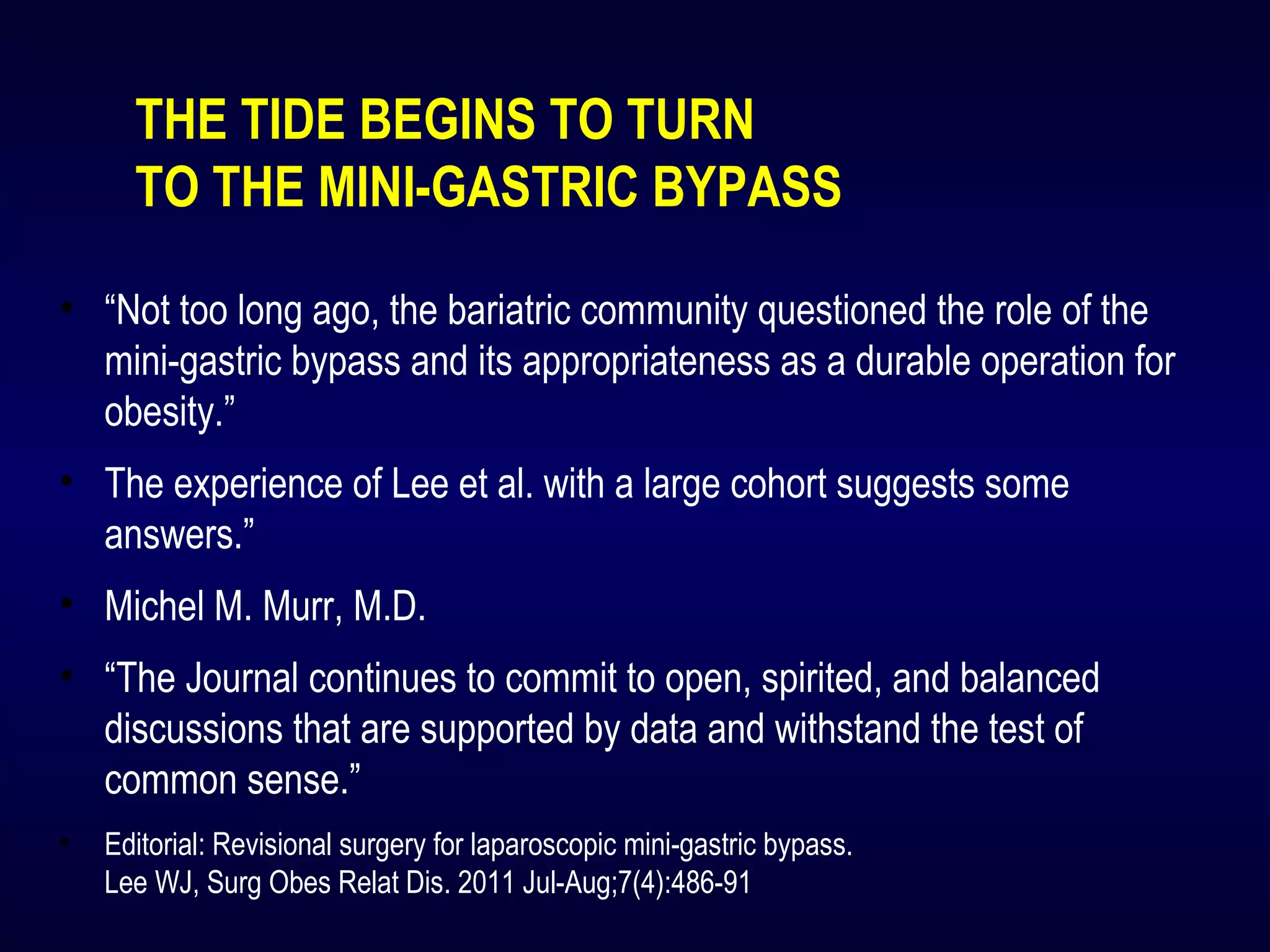 THE TIDE BEGINS TO TURN
TO THE MINI-GASTRIC BYPASS

• “Not too long ago, the bariatric community questioned the role of the mini-gastric bypass and its appropriateness as a durable operation for obesity.”

• The experience of Lee et al. with a large cohort suggests some answers.”

• Michel M. Murr, M.D.

• “The Journal continues to commit to open, spirited, and balanced discussions that are supported by data and withstand the test of common sense.”

• Editorial: Revisional surgery for laparoscopic mini-gastric bypass.
Lee WJ, Surg Obes Relat Dis. 2011 Jul-Aug;7(4):486-91